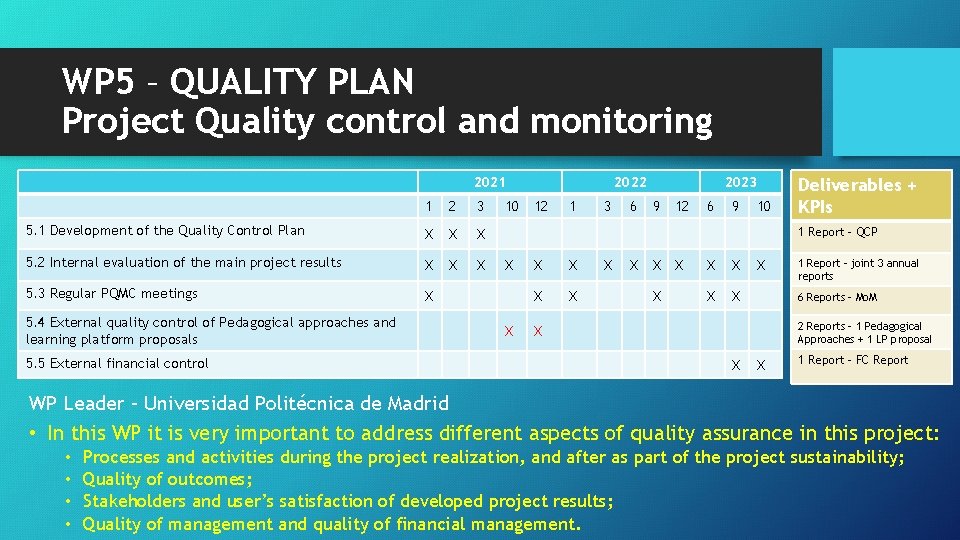 WP5 – QUALITY PLAN
Project Quality control and monitoring

| | 2021 | | | | | 2022 | | | | | 2023 | | | Deliverables + KPIs |
|---|---|---|---|---|---|---|---|---|---|---|---|---|---|---|
| | 1 | 2 | 3 | 10 | 12 | 1 | 3 | 6 | 9 | 12 | 6 | 9 | 10 | |
| 5.1 Development of the Quality Control Plan | X | X | X | | | | | | | | | | | 1 Report – QCP |
| 5.2 Internal evaluation of the main project results | X | X | X | X | X | X | X | X | X | X | X | X | X | 1 Report – joint 3 annual reports |
| 5.3 Regular PQMC meetings | X | | | | X | X | | | X | | X | X | | 6 Reports – MoM |
| 5.4 External quality control of Pedagogical approaches and learning platform proposals | | | | X | X | | | | | | | | | 2 Reports – 1 Pedagogical Approaches + 1 LP proposal |
| 5.5 External financial control | | | | | | | | | | | | X | X | 1 Report – FC Report |

WP Leader – Universidad Politécnica de Madrid
• In this WP it is very important to address different aspects of quality assurance in this project:
• Processes and activities during the project realization, and after as part of the project sustainability;
• Quality of outcomes;
• Stakeholders and user's satisfaction of developed project results;
• Quality of management and quality of financial management.